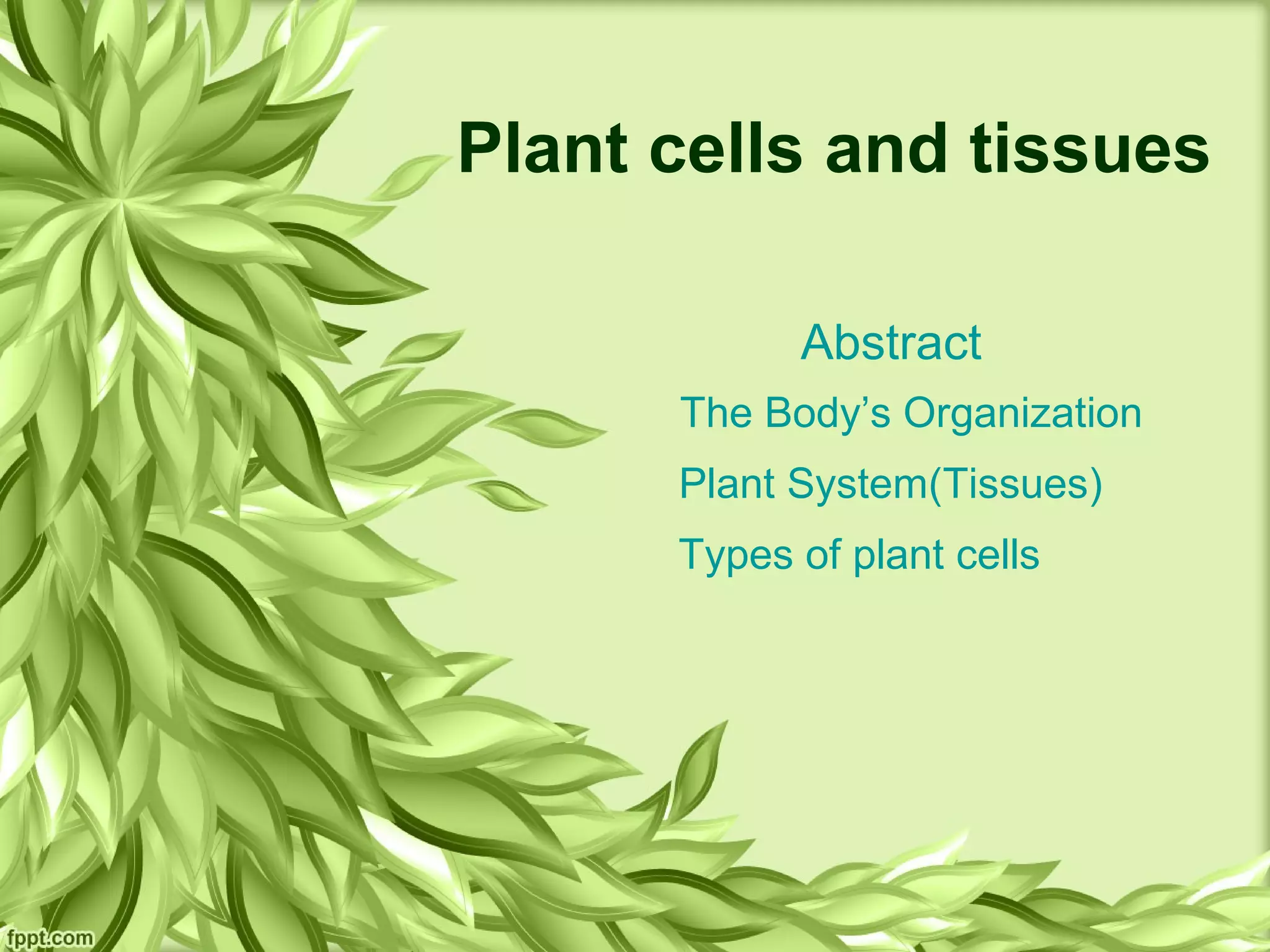 Plant cells and tissues

Abstract

The Body’s Organization

Plant System(Tissues)

Types of plant cells

fppt.com